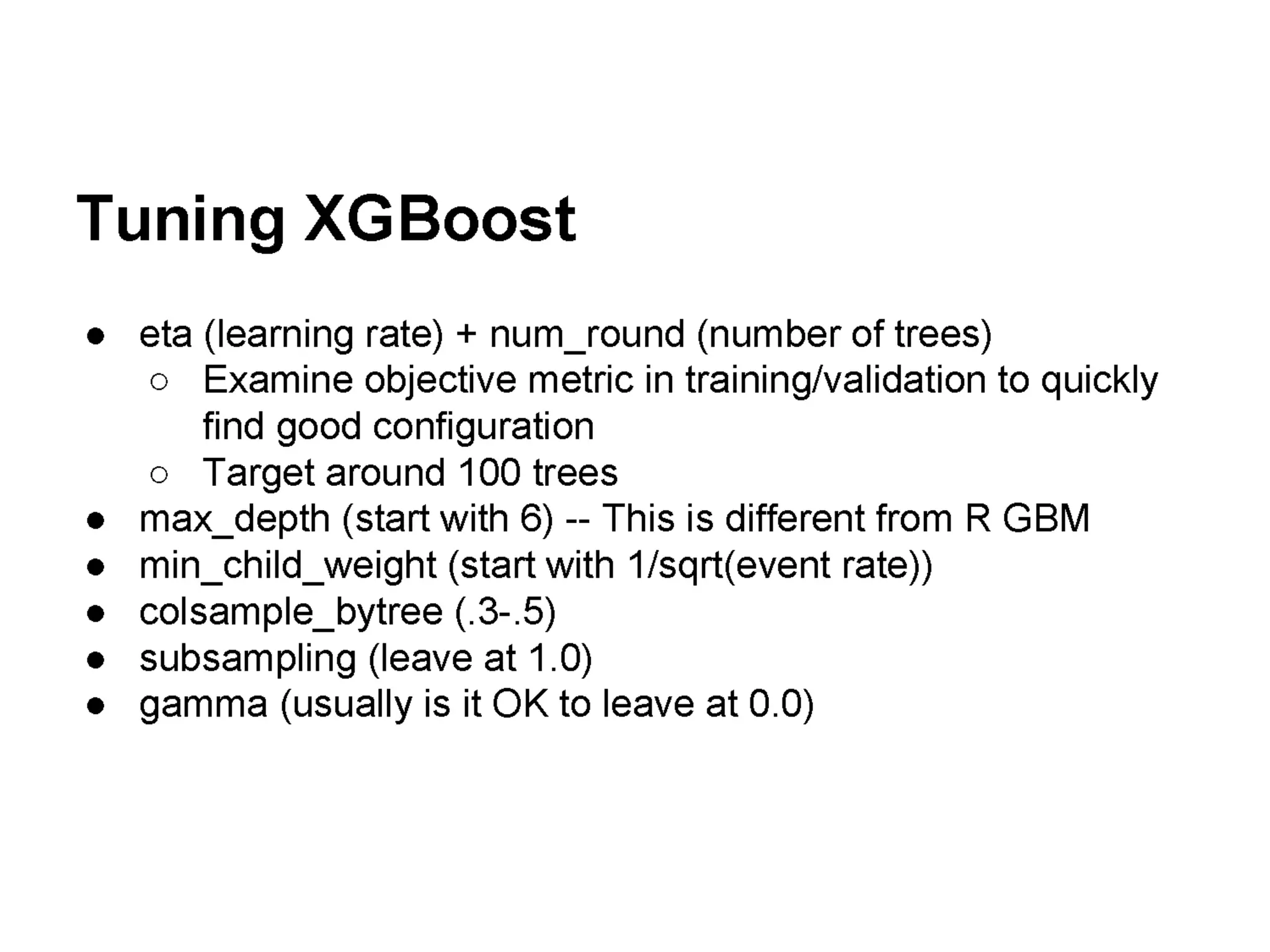 Tuning XGBoost

● eta (learning rate) + num_round (number of trees)
 ○ Examine objective metric in training/validation to quickly find good configuration
 ○ Target around 100 trees
● max_depth (start with 6) -- This is different from R GBM
● min_child_weight (start with 1/sqrt(event rate))
● colsample_bytree (.3-.5)
● subsampling (leave at 1.0)
● gamma (usually is it OK to leave at 0.0)